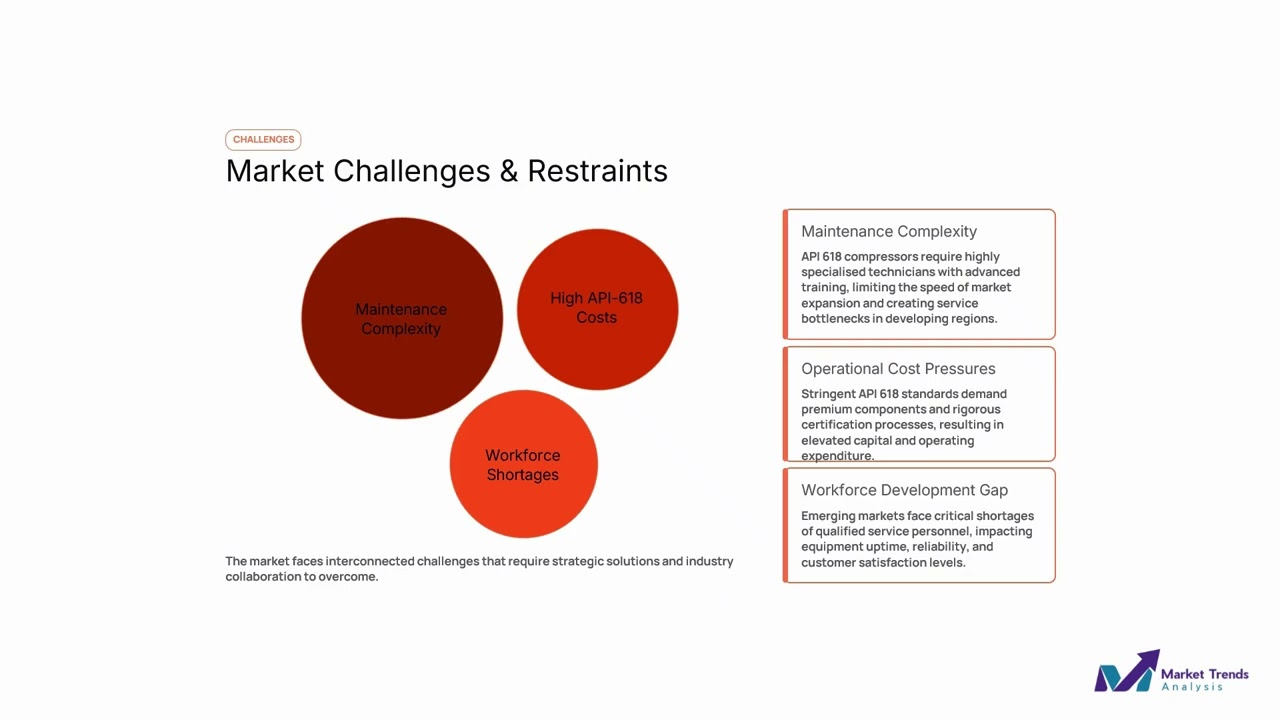 CHALLENGES

Market Challenges & Restraints

Maintenance Complexity

High API-618 Costs

Workforce Shortages

The market faces interconnected challenges that require strategic solutions and industry collaboration to overcome.

Maintenance Complexity

API 618 compressors require highly specialised technicians with advanced training, limiting the speed of market expansion and creating service bottlenecks in developing regions.

Operational Cost Pressures

Stringent API 618 standards demand premium components and rigorous certification processes, resulting in elevated capital and operating expenditure.

Workforce Development Gap

Emerging markets face critical shortages of qualified service personnel, impacting equipment uptime, reliability, and customer satisfaction levels.

Market Trends Analysis